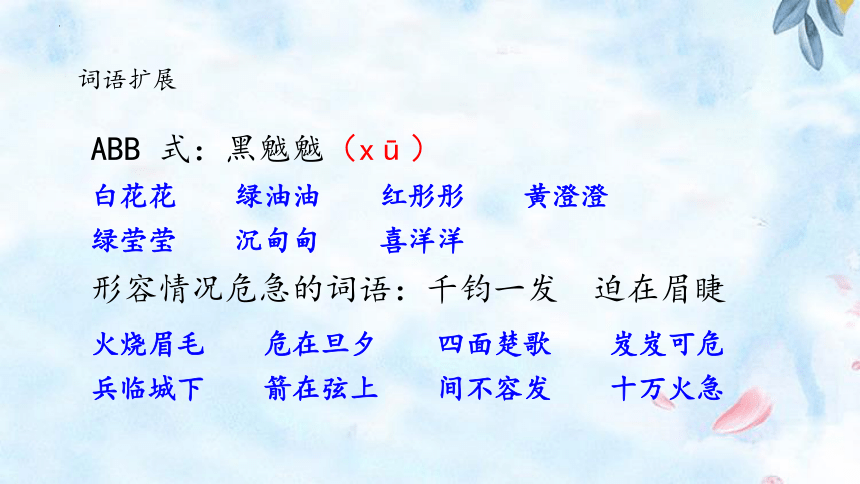 词语扩展

ABB 式：黑魆魆（xū）

白花花　绿油油　红彤彤　黄澄澄

绿莹莹　沉甸甸　喜洋洋

形容情况危急的词语：千钧一发　迫在眉睫

火烧眉毛　危在旦夕　四面楚歌　岌岌可危

兵临城下　箭在弦上　间不容发　十万火急